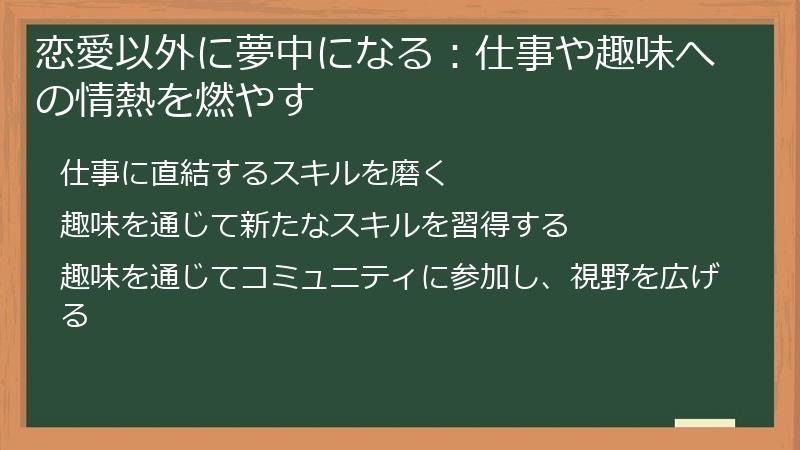 恋愛以外に夢中になる：仕事や趣味への情熱を燃やす

仕事に直結するスキルを磨く

趣味を通じて新たなスキルを習得する

趣味を通じてコミュニティに参加し、視野を広げる